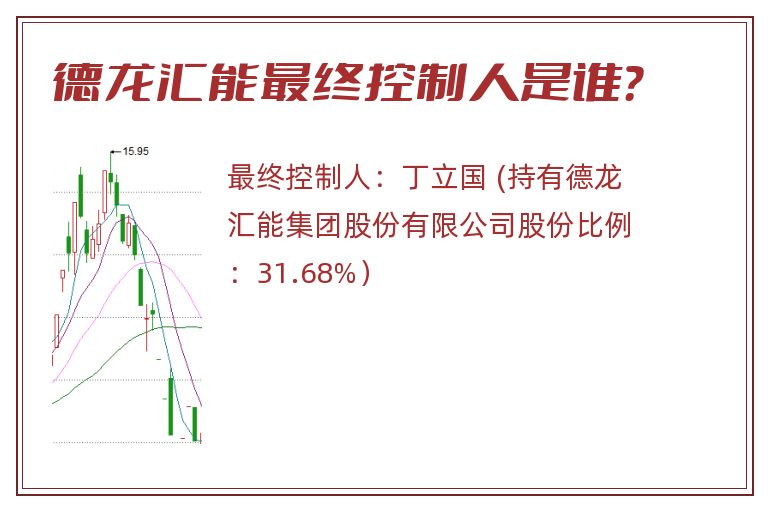 德龙汇能最终控制人是谁?

15.95

最终控制人：丁立国 (持有德龙汇能集团股份有限公司股份比例：31.68%）